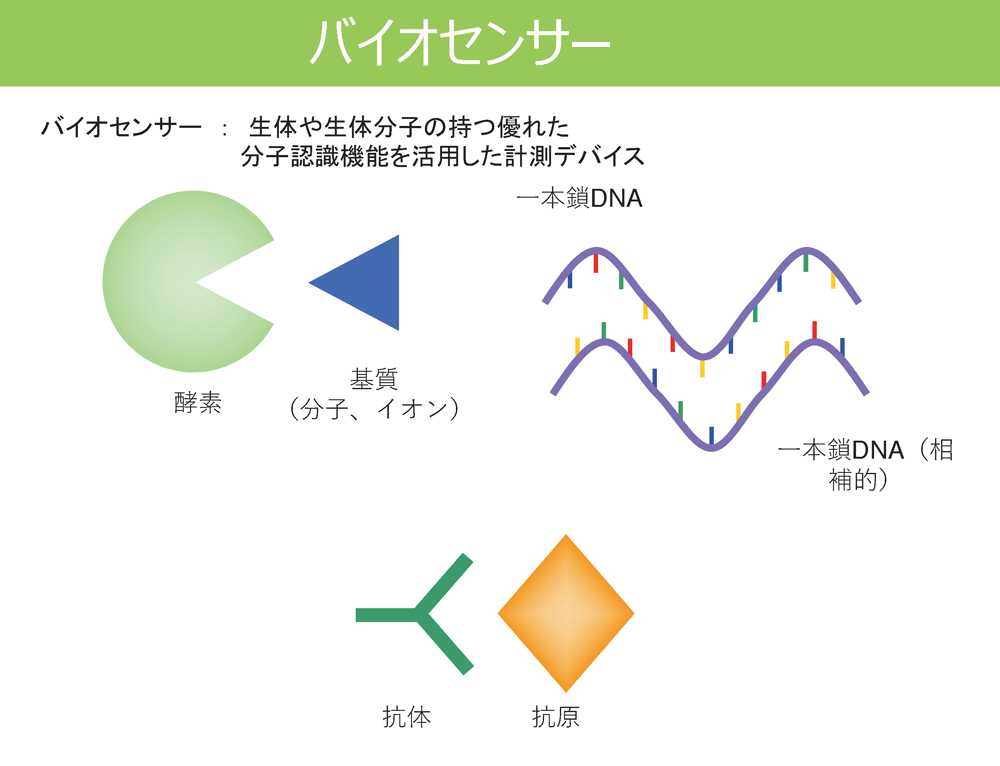 バイオセンサー

バイオセンサー ： 生体や生体分子の持つ優れた分子認識機能を活用した計測デバイス

一本鎖DNA

酵素

基質
（分子、イオン）

一本鎖DNA（相補的）

抗体

抗原